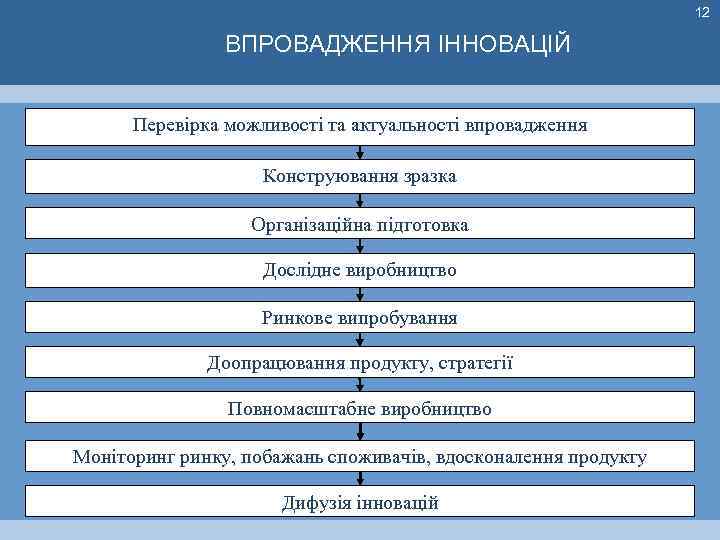 12

ВПРОВАДЖЕННЯ ІННОВАЦІЙ

Перевірка можливості та актуальності впровадження

Конструювання зразка

Організаційна підготовка

Дослідне виробництво

Ринкове випробування

Доопрацювання продукту, стратегії

Повномасштабне виробництво

Моніторинг ринку, побажань споживачів, вдосконалення продукту

Дифузія інновацій